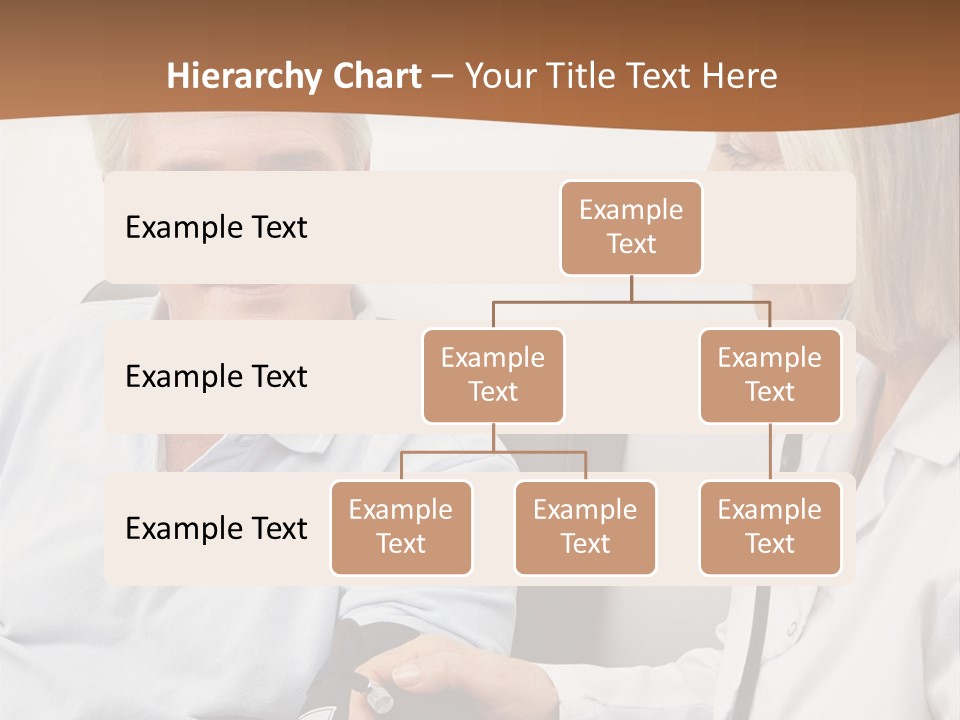 Hierarchy Chart – Your Title Text Here

Example Text

Example Text

Example Text

Example Text

Example Text

Example Text

Example Text

Example Text

Example Text